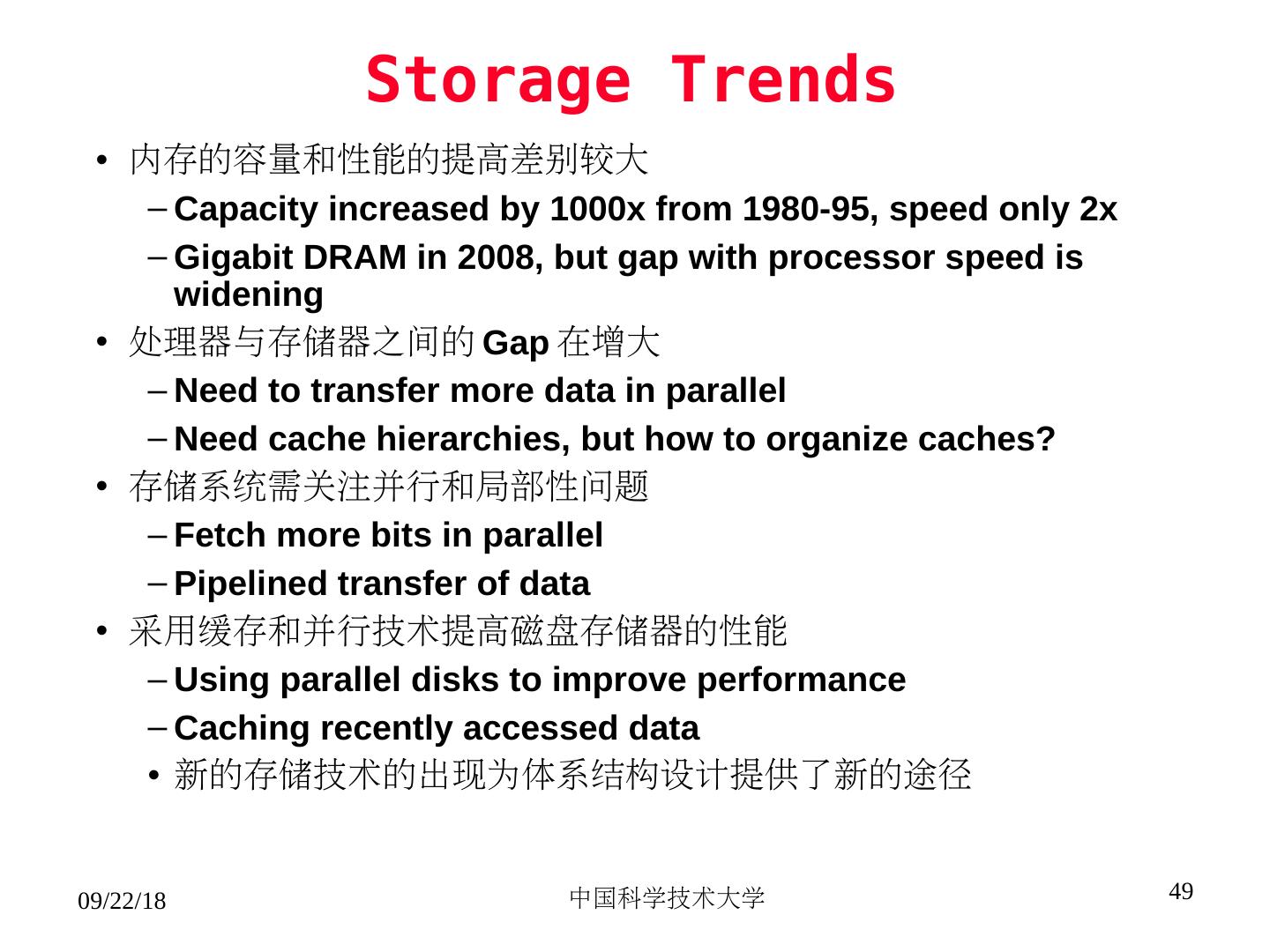 Storage Trends

• 内存的容量和性能的提高差别较大

– Capacity increased by 1000x from 1980-95, speed only 2x

– Gigabit DRAM in 2008, but gap with processor speed is widening

• 处理器与存储器之间的 Gap 在增大

– Need to transfer more data in parallel

– Need cache hierarchies, but how to organize caches?

• 存储系统需关注并行和局部性问题

– Fetch more bits in parallel

– Pipelined transfer of data

• 采用缓存和并行技术提高磁盘存储器的性能

– Using parallel disks to improve performance

– Caching recently accessed data

• 新的存储技术的出现为体系结构设计提供了新的途径

09/22/18

中国科学技术大学

49